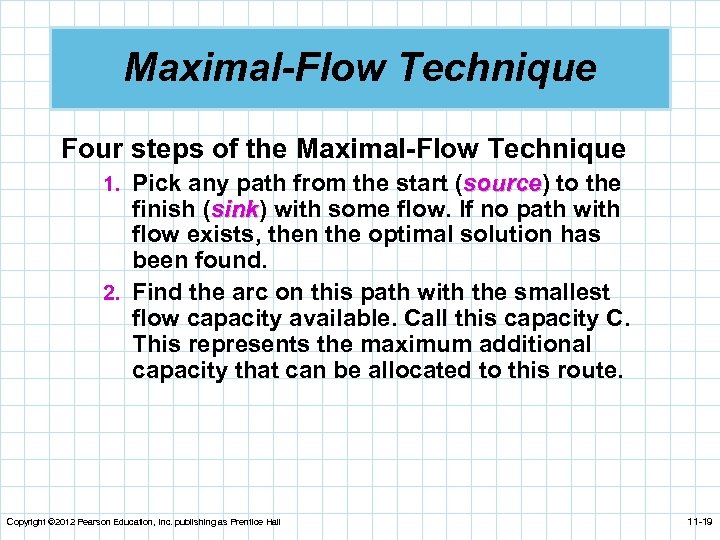 Maximal-Flow Technique

Four steps of the Maximal-Flow Technique

1. Pick any path from the start (source) to the finish (sink) with some flow. If no path with flow exists, then the optimal solution has been found.

2. Find the arc on this path with the smallest flow capacity available. Call this capacity C. This represents the maximum additional capacity that can be allocated to this route.

Copyright ©2012 Pearson Education, Inc. publishing as Prentice Hall

11-19